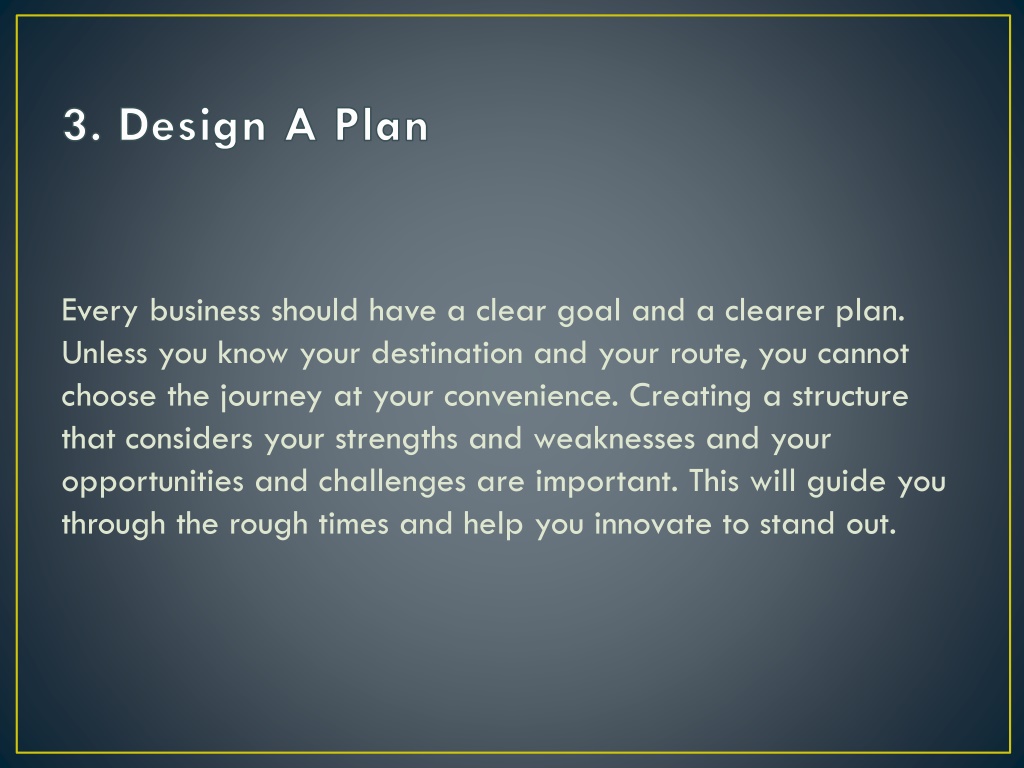 3. Design A Plan

Every business should have a clear goal and a clearer plan. Unless you know your destination and your route, you cannot choose the journey at your convenience. Creating a structure that considers your strengths and weaknesses and your opportunities and challenges are important. This will guide you through the rough times and help you innovate to stand out.